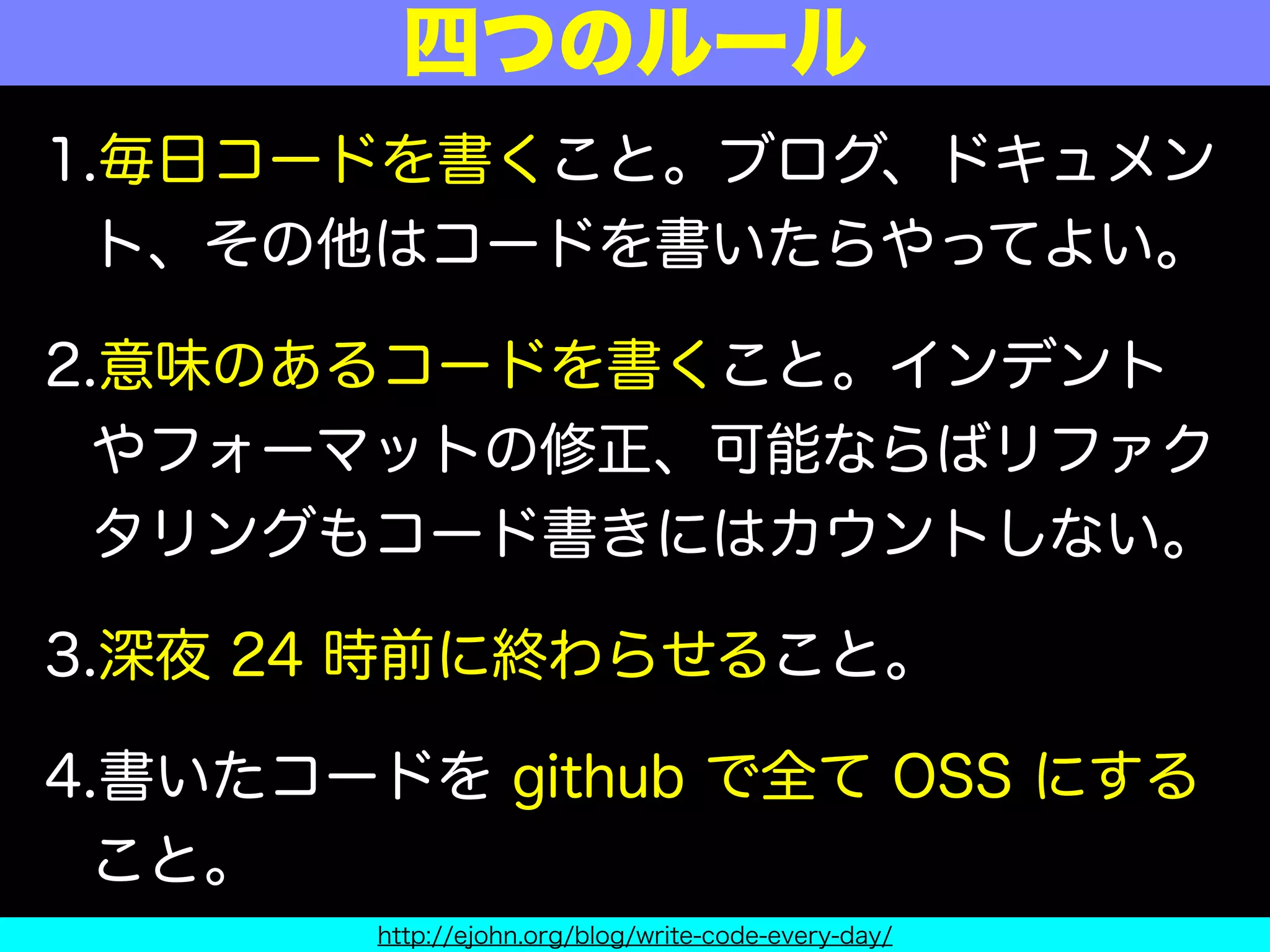 四つのルール

1.毎日コードを書くこと。ブログ、ドキュメント、その他はコードを書いたらやってよい。

2.意味のあるコードを書くこと。インデントやフォーマットの修正、可能ならばリファクタリングもコード書きにはカウントしない。

3.深夜 24 時前に終わらせること。

4.書いたコードを github で全て OSS にすること。

http://ejohn.org/blog/write-code-every-day/